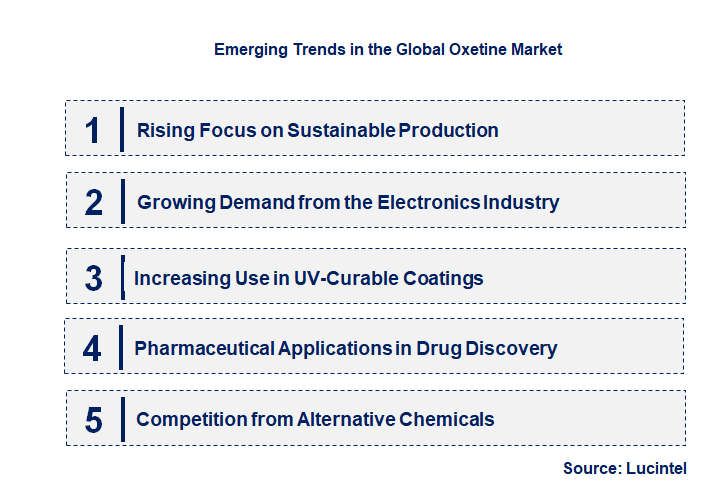 Emerging Trends in the Global Oxetine Market

1 Rising Focus on Sustainable Production

2 Growing Demand from the Electronics Industry

3 Increasing Use in UV-Curable Coatings

4 Pharmaceutical Applications in Drug Discovery

5 Competition from Alternative Chemicals

Source: Lucintel